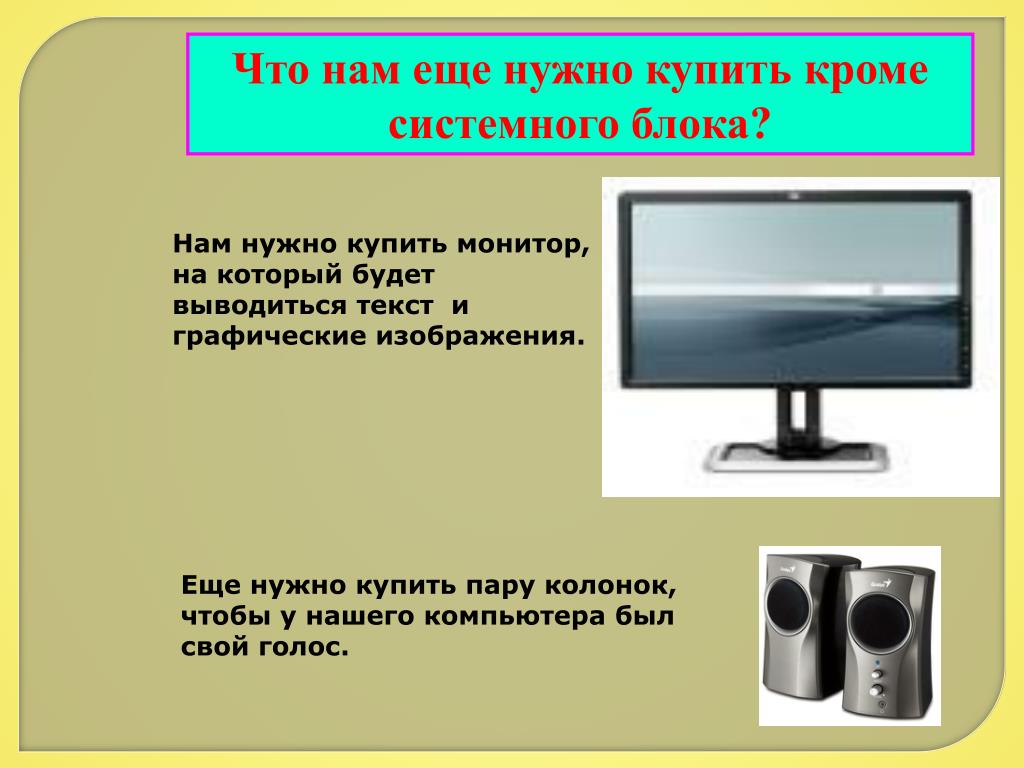 Что нам еще нужно купить кроме системного блока?

Нам нужно купить монитор, на который будет выводиться текст и графические изображения.

Еще нужно купить пару колонок, чтобы у нашего компьютера был свой голос.